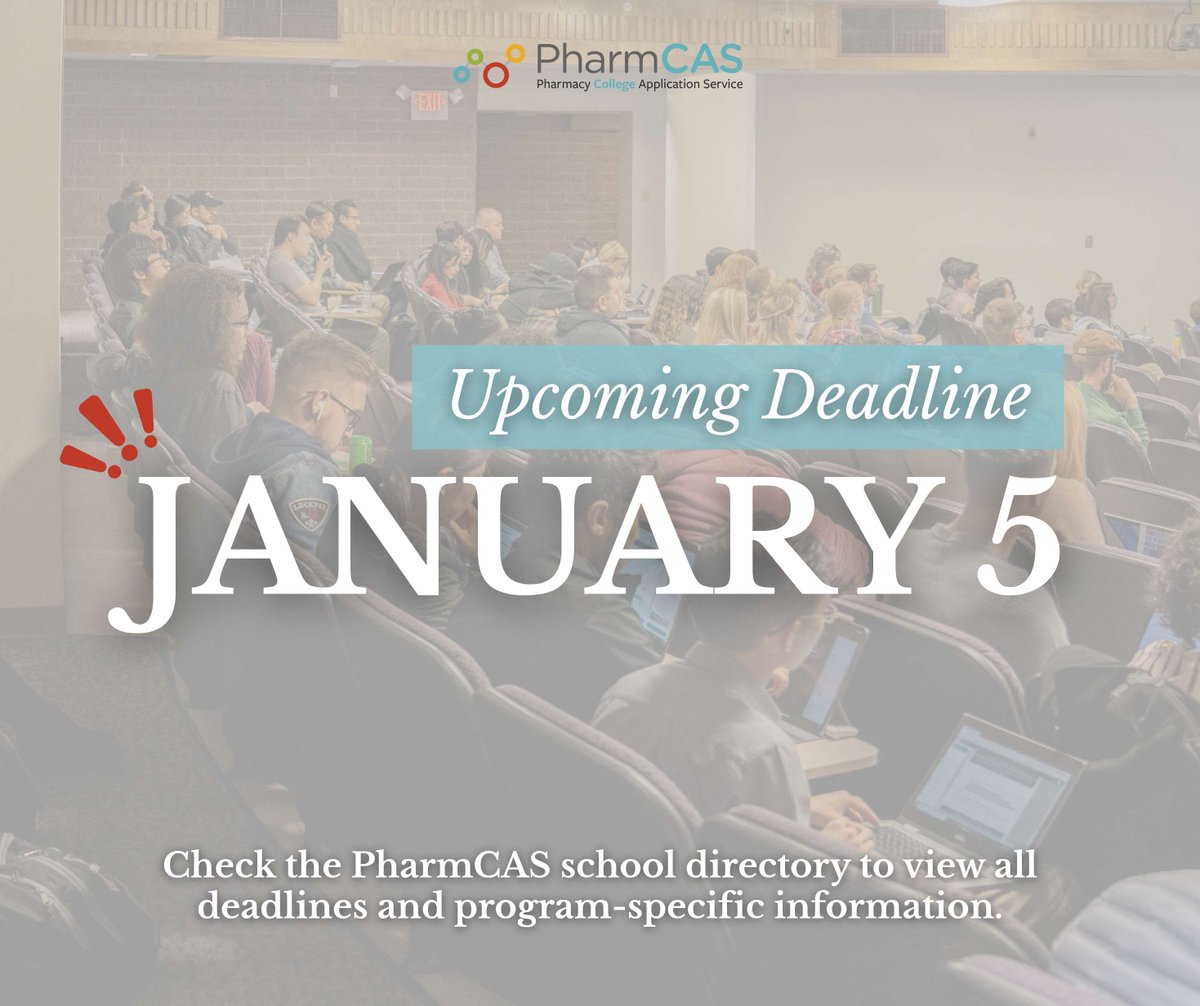 PharmCAS
Pharmacy College Application Service

EXIT

Upcoming Deadline

JANUARY 5

Check the PharmCAS school directory to view all deadlines and program-specific information.